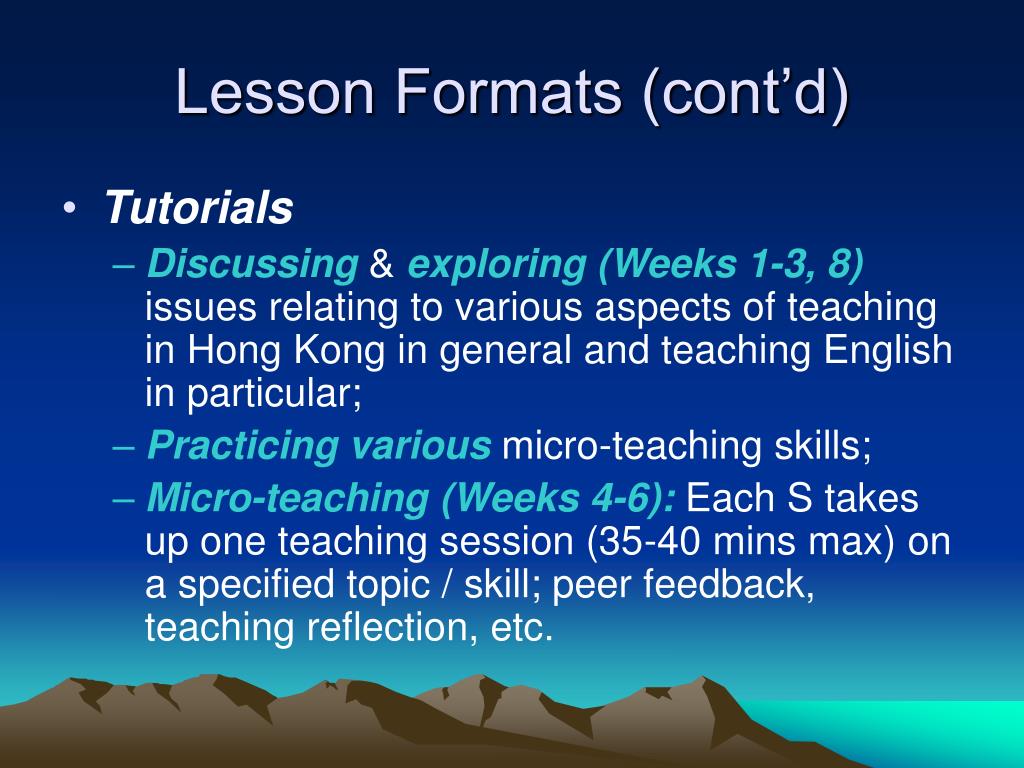 Lesson Formats (cont'd)

• Tutorials
– Discussing & exploring (Weeks 1-3, 8) issues relating to various aspects of teaching in Hong Kong in general and teaching English in particular;
– Practicing various micro-teaching skills;
– Micro-teaching (Weeks 4-6): Each S takes up one teaching session (35-40 mins max) on a specified topic / skill; peer feedback, teaching reflection, etc.